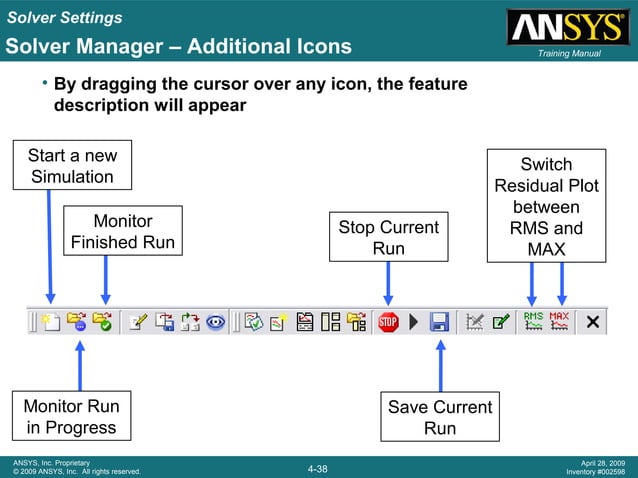 Solver Settings

Solver Manager – Additional Icons

ANSYS

Training Manual

• By dragging the cursor over any icon, the feature description will appear

Start a new Simulation

Monitor Finished Run

Stop Current Run

Switch Residual Plot between RMS and MAX

STOP

RMS

MAX

Monitor Run in Progress

Save Current Run

ANSYS, Inc. Proprietary
© 2009 ANSYS, Inc. All rights reserved.

4-38

April 28, 2009
Inventory #002598